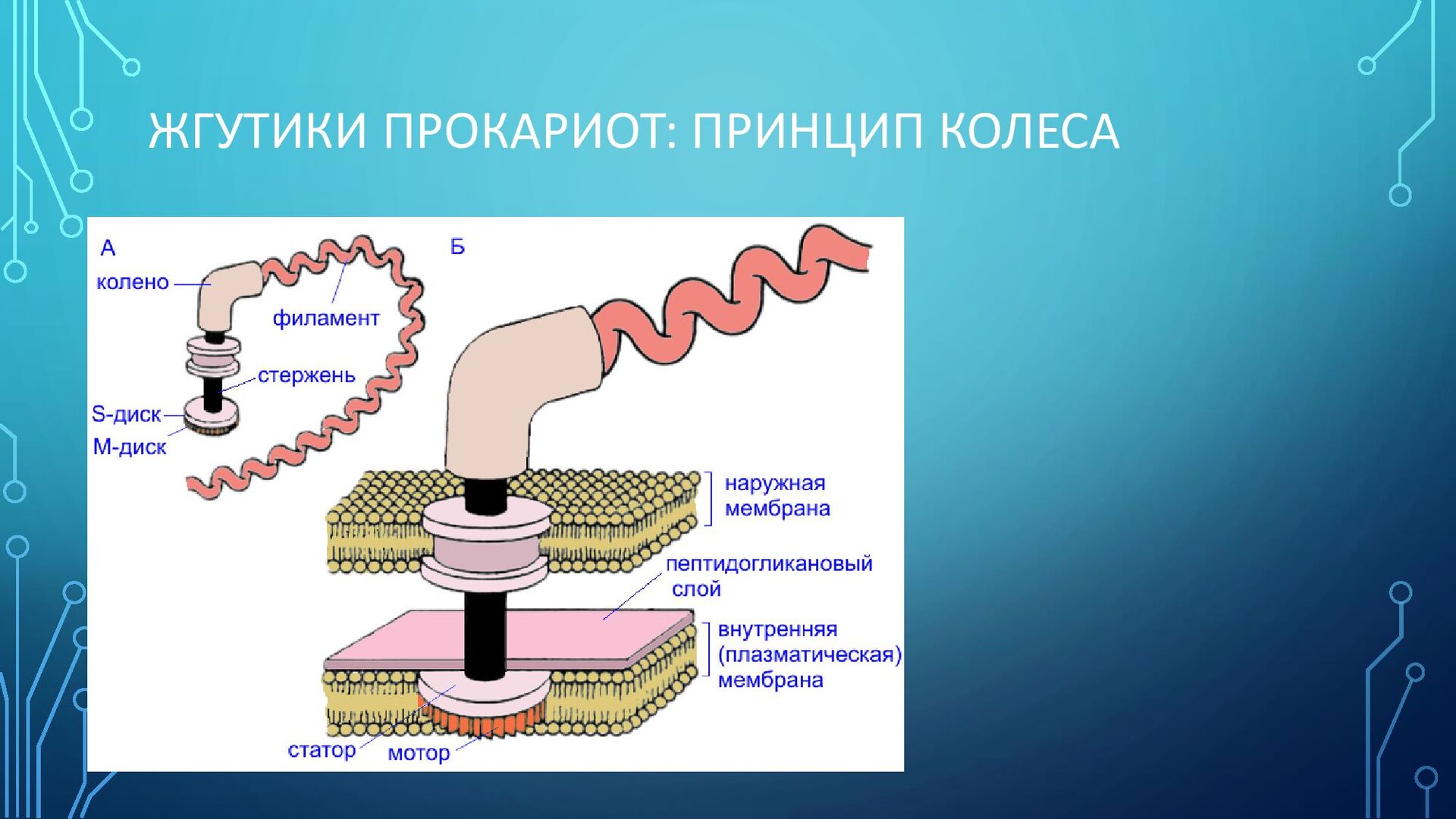 ЖГУТИКИ ПРОКАРИОТ: ПРИНЦИП КОЛЕСА

А

колено

филамент

стержень

S-диск

М-диск

Б

наружная мембрана

пептидогликановый слой

внутренняя (плазматическая) мембрана

статор

мотор